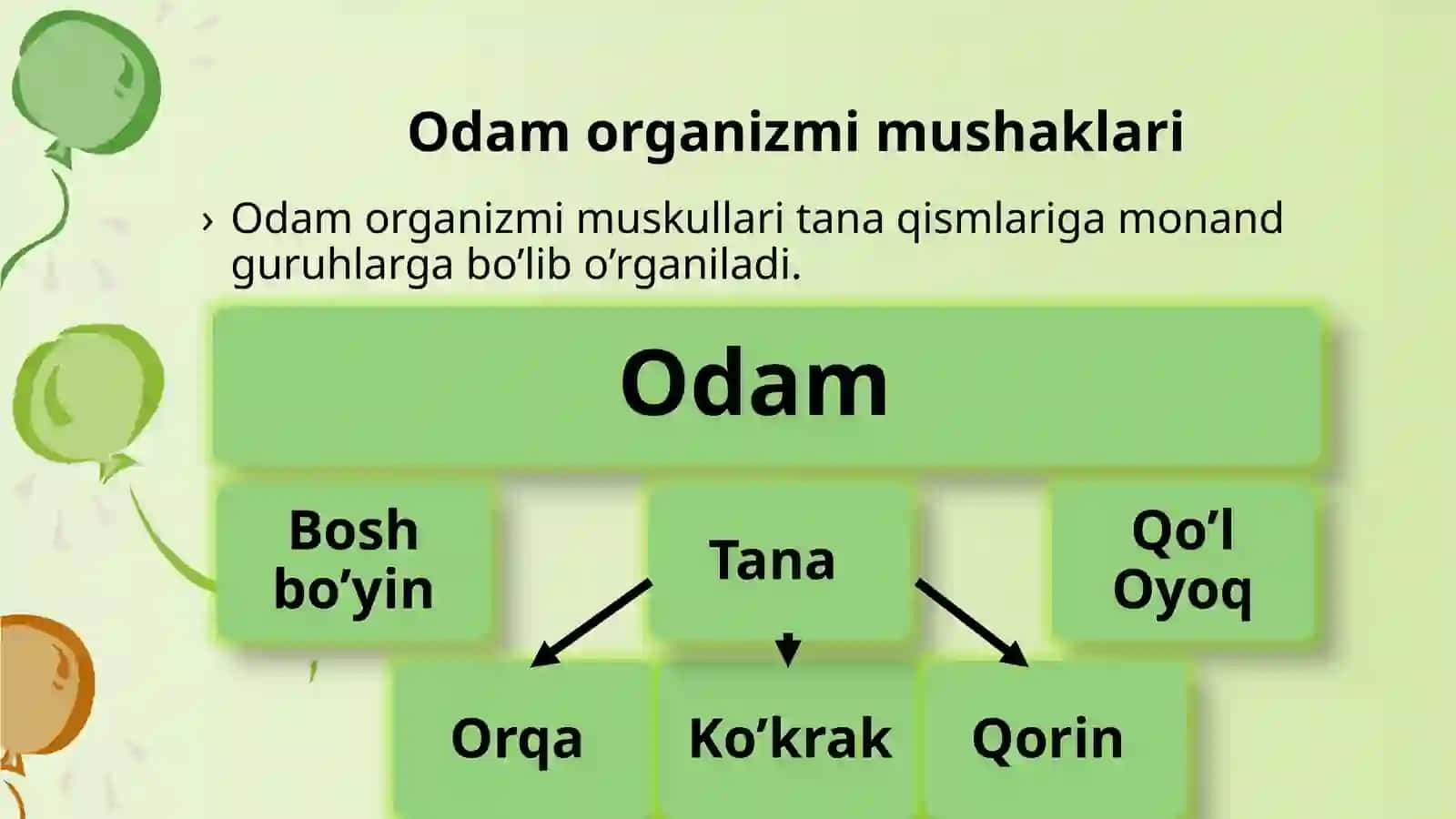 Odam organizmi mushaklari

› Odam organizmi muskullari tana qismlariga monand guruhlarga bo’lib o’rganiladi.

Odam

Bosh bo’yin

Tana

Qo’l Oyoq

Orqa

Ko’krak

Qorin